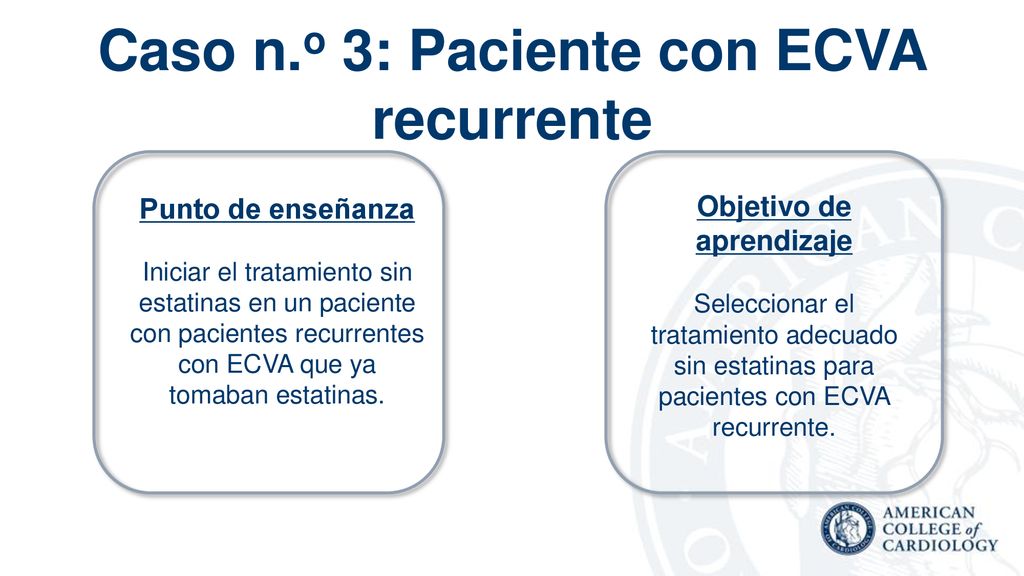 Caso n.º 3: Paciente con ECVA recurrente

Punto de enseñanza

Iniciar el tratamiento sin estatinas en un paciente con pacientes recurrentes con ECVA que ya tomaban estatinas.

Objetivo de aprendizaje

Seleccionar el tratamiento adecuado sin estatinas para pacientes con ECVA recurrente.

AMERICAN COLLEGE of CARDIOLOGY